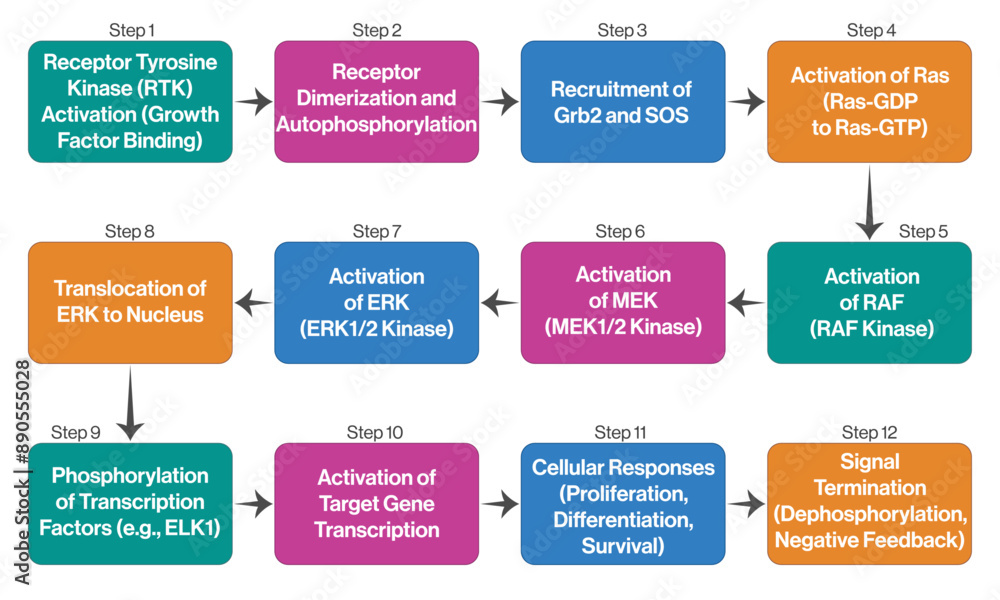 Step 1
Receptor Tyrosine Kinase (RTK) Activation (Growth Factor Binding)

Step 2
Receptor Dimerization and Autophosphorylation

Step 3
Recruitment of Grb2 and SOS

Step 4
Activation of Ras (Ras-GDP to Ras-GTP)

Step 5
Activation of RAF (RAF Kinase)

Step 6
Activation of MEK (MEK1/2 Kinase)

Step 7
Activation of ERK (ERK1/2 Kinase)

Step 8
Translocation of ERK to Nucleus

Step 9
Phosphorylation of Transcription Factors (e.g., ELK1)

Step 10
Activation of Target Gene Transcription

Step 11
Cellular Responses (Proliferation, Differentiation, Survival)

Step 12
Signal Termination (Dephosphorylation, Negative Feedback)

Adobe Stock | #890555028